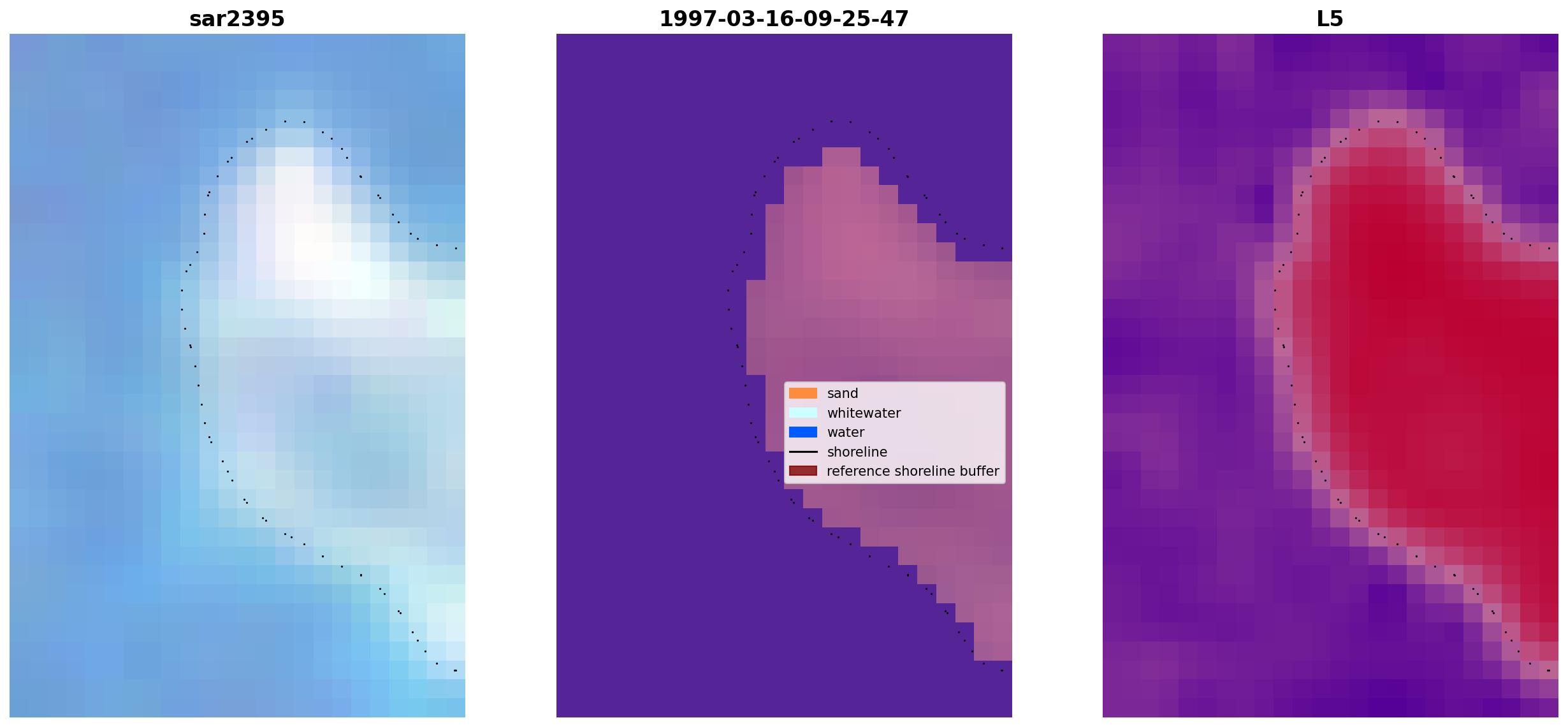 sar2395

1997-03-16-09-25-47

sand
whitewater
water
shoreline
reference shoreline buffer

L5